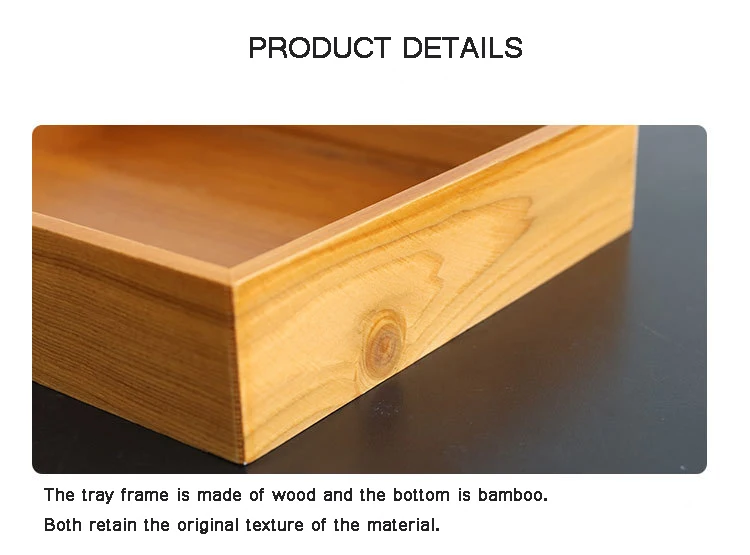 PRODUCT DETAILS

The tray frame is made of wood and the bottom is bamboo.
Both retain the original texture of the material.